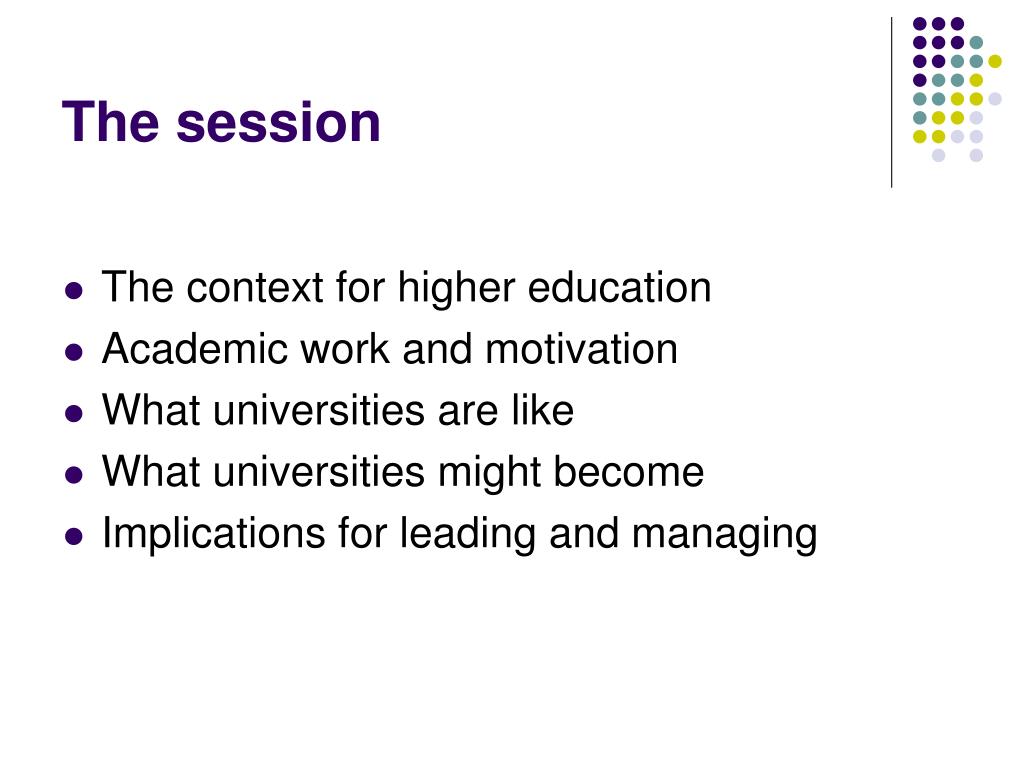 The session

- The context for higher education
- Academic work and motivation
- What universities are like
- What universities might become
- Implications for leading and managing